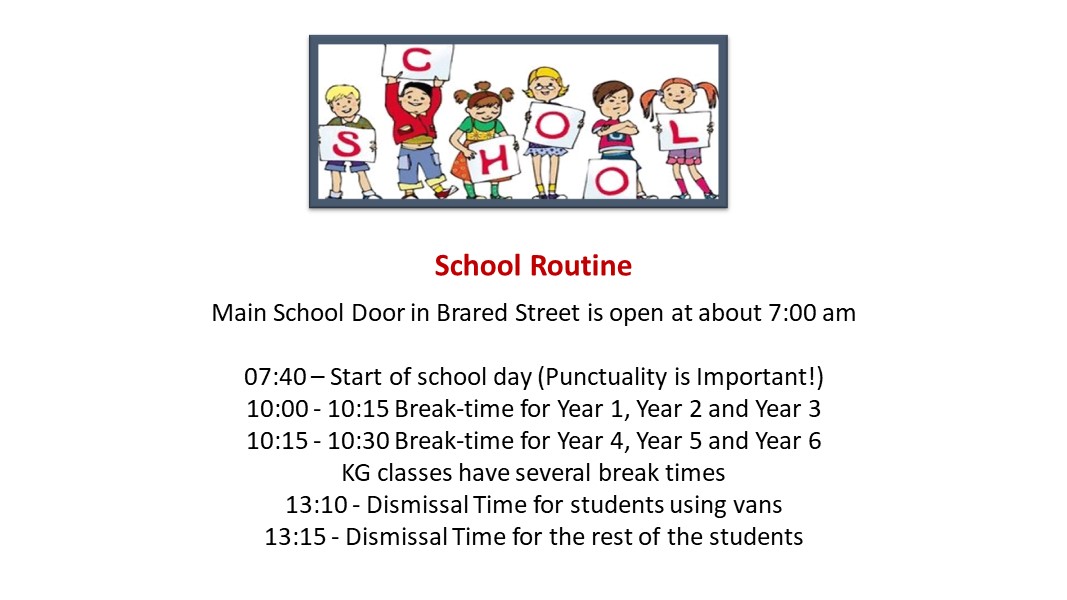 S C H O O L

School Routine

Main School Door in Brared Street is open at about 7:00 am

07:40 – Start of school day (Punctuality is Important!)
10:00 - 10:15 Break-time for Year 1, Year 2 and Year 3
10:15 - 10:30 Break-time for Year 4, Year 5 and Year 6
KG classes have several break times
13:10 - Dismissal Time for students using vans
13:15 - Dismissal Time for the rest of the students